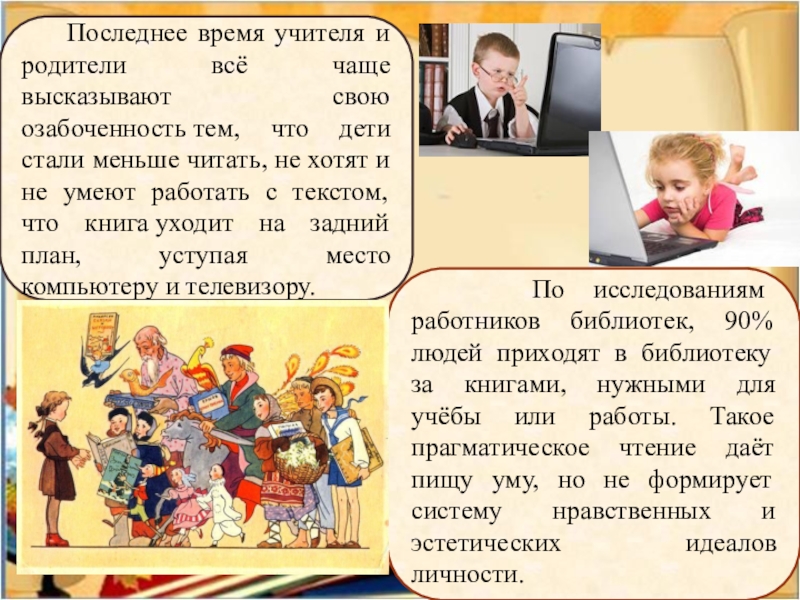 Последнее время учителя и родители всё чаще высказывают свою озабоченность тем, что дети стали меньше читать, не хотят и не умеют работать с текстом, что книга уходит на задний план, уступая место компьютеру и телевизору.

По исследованиям работников библиотек, 90% людей приходят в библиотеку за книгами, нужными для учёбы или работы. Такое прагматическое чтение даёт пищу уму, но не формирует систему нравственных и эстетических идеалов личности.